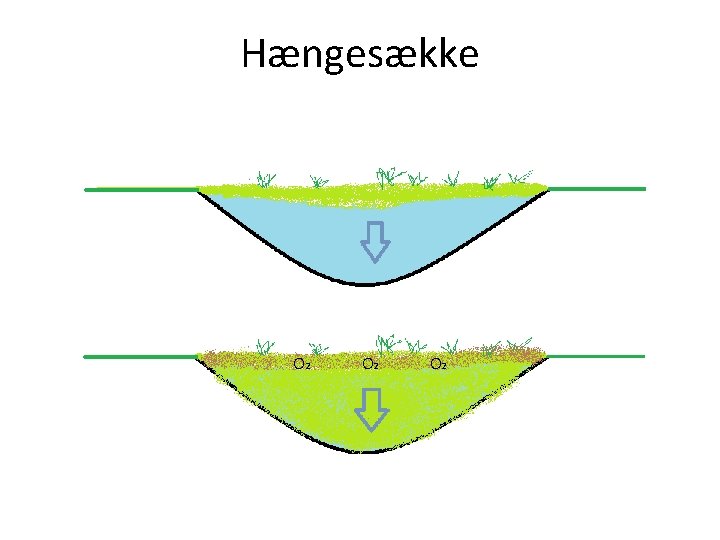 Hængesække

$O_2$ $O_2$ $O_2$